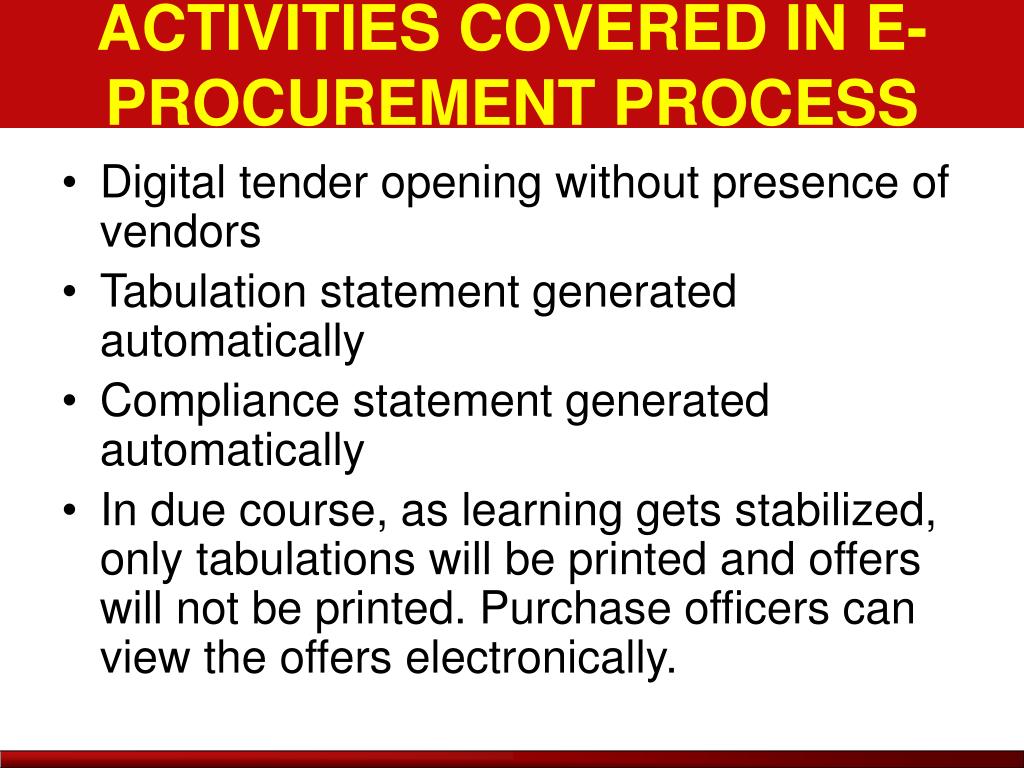 ACTIVITIES COVERED IN E-PROCUREMENT PROCESS

• Digital tender opening without presence of vendors
• Tabulation statement generated automatically
• Compliance statement generated automatically
• In due course, as learning gets stabilized, only tabulations will be printed and offers will not be printed. Purchase officers can view the offers electronically.